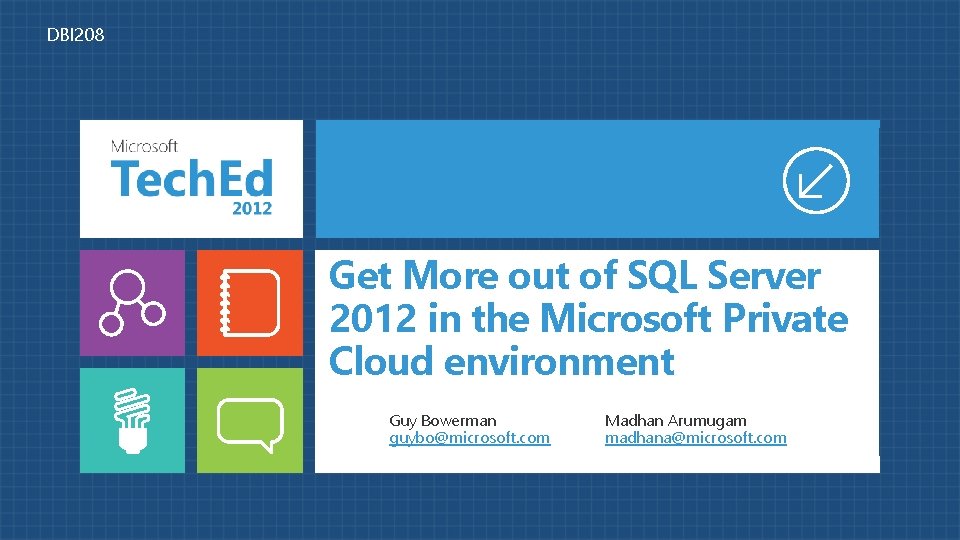 DBI208

Microsoft
TechEd
2012

Get More out of SQL Server 2012 in the Microsoft Private Cloud environment

Guy Bowerman
guybo@microsoft.com

Madhan Arumugam
madhana@microsoft.com